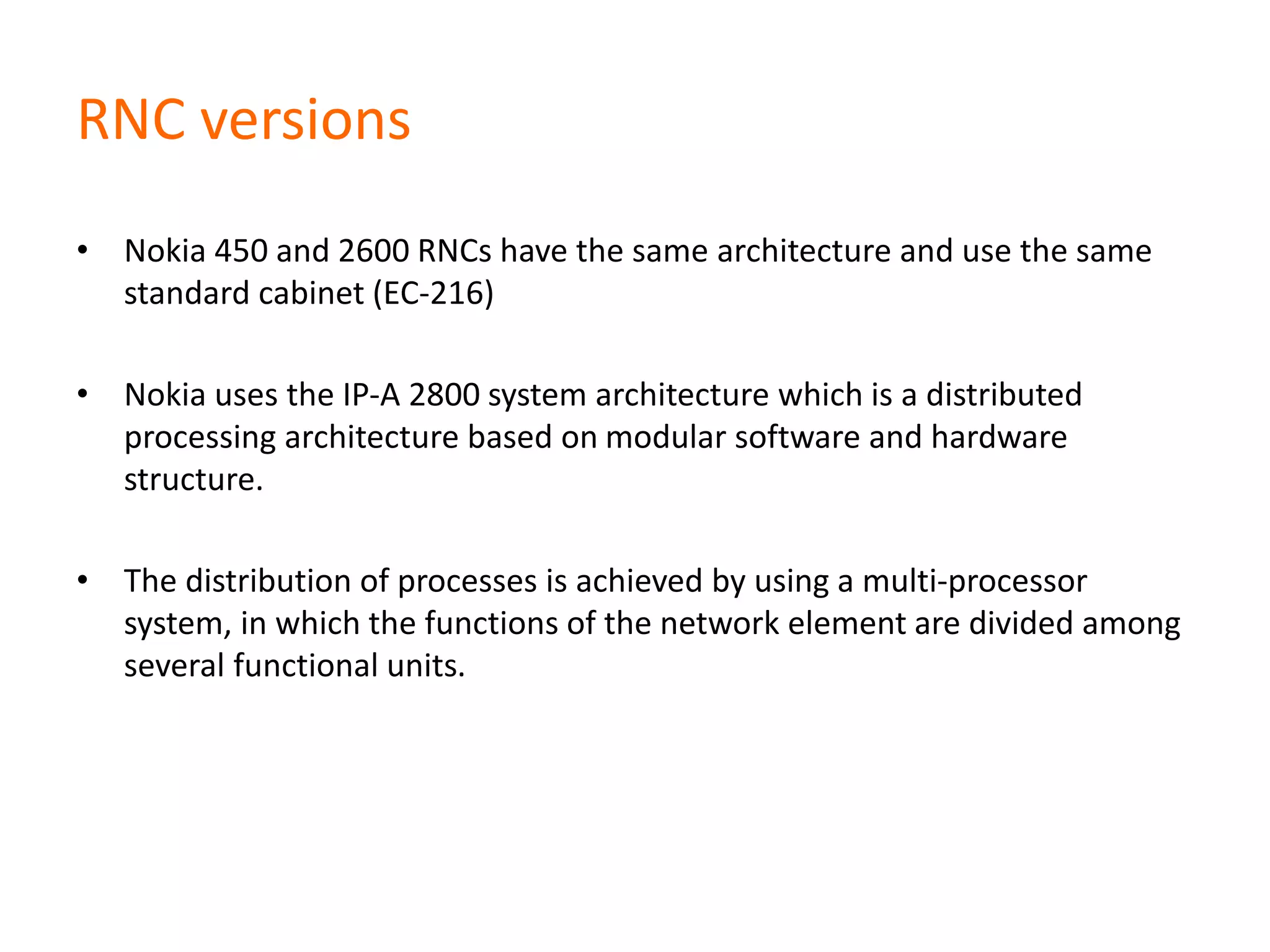 RNC versions

• Nokia 450 and 2600 RNCs have the same architecture and use the same standard cabinet (EC-216)

• Nokia uses the IP-A 2800 system architecture which is a distributed processing architecture based on modular software and hardware structure.

• The distribution of processes is achieved by using a multi-processor system, in which the functions of the network element are divided among several functional units.